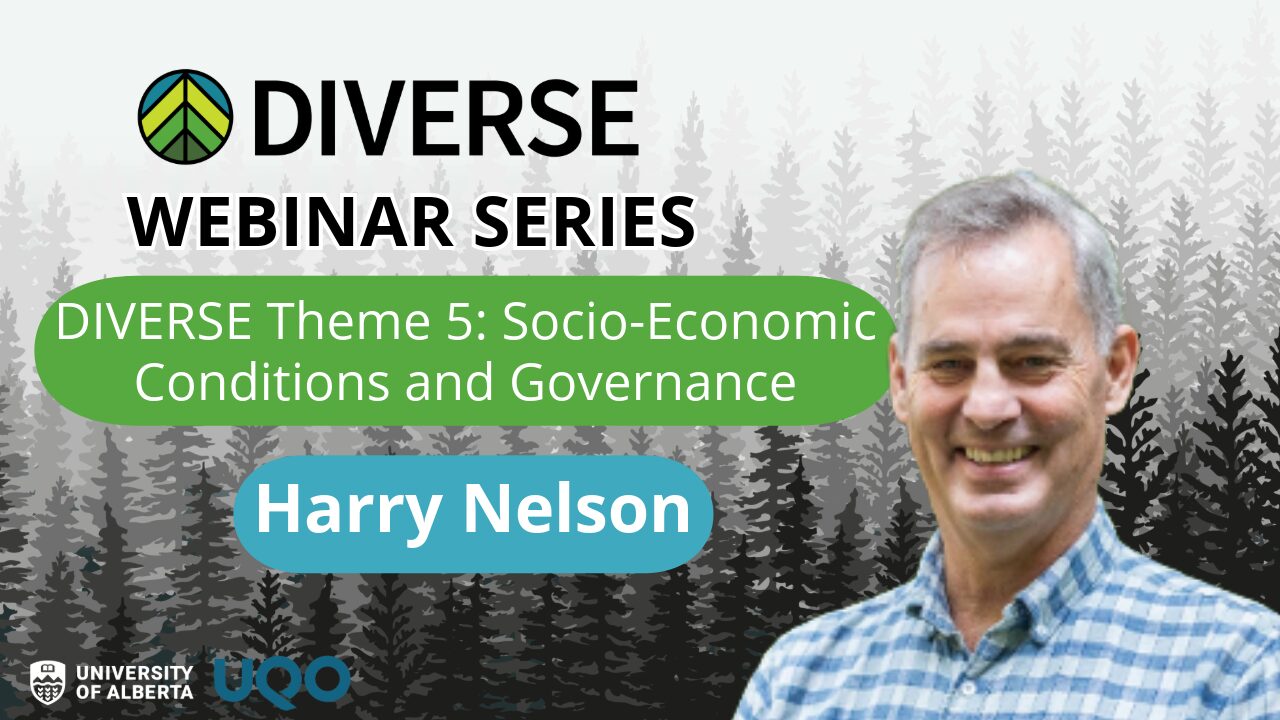 DIVERSE
WEBINAR SERIES

DIVERSE Theme 5: Socio-Economic Conditions and Governance

Harry Nelson

UNIVERSITY OF ALBERTA
UQO